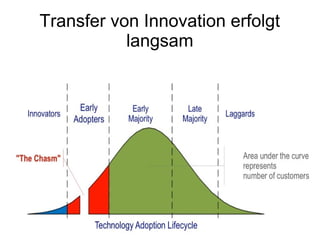 Transfer von Innovation erfolgt langsam

Innovators

Early Adopters

Early Majority

Late Majority

Laggards

"The Chasm"

Area under the curve represents number of customers

Technology Adoption Lifecycle